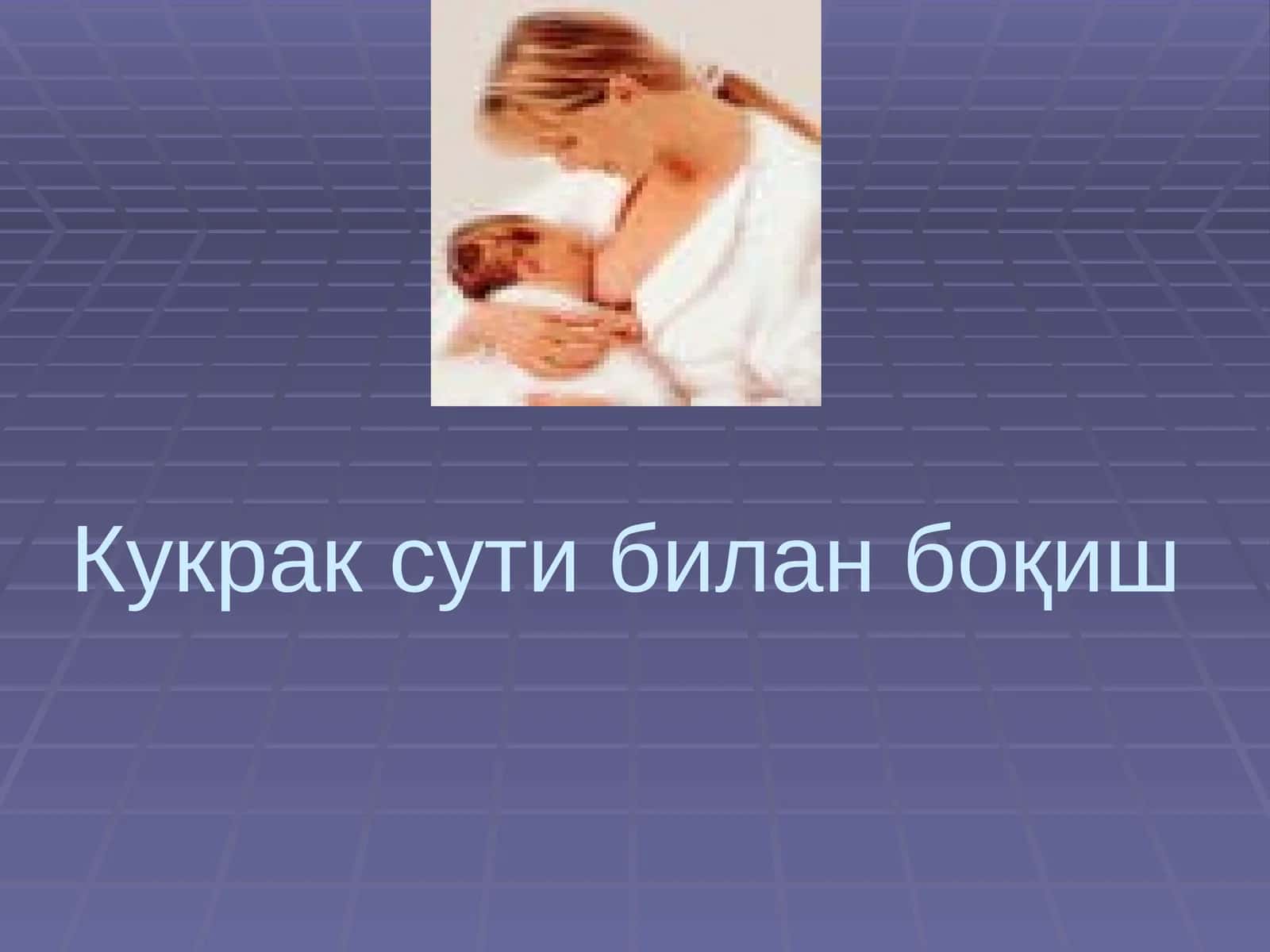 Кукрак сути билан боқиш